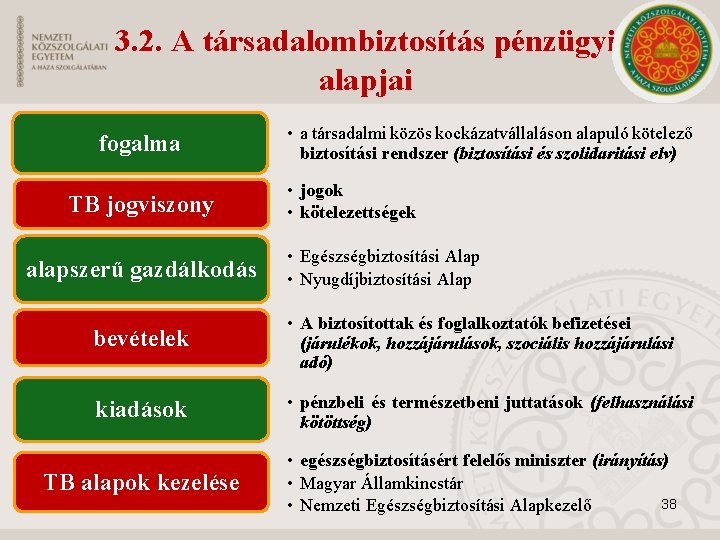 NEMZETI KÖZSZOLGÁLATI EGYETEM
A HAZA SZOLGÁLATÁBAN

3.2. A társadalombiztosítás pénzügyi alapjai

NEMZETI KÖZSZOLGÁLATI EGYETEM
A HAZA SZOLGÁLATÁBAN

fogalma

• a társadalmi közös kockázatvállaláson alapuló kötelező biztosítási rendszer (biztosítási és szolidaritási elv)

TB jogviszony

• jogok
• kötelezettségek

alapszerű gazdálkodás

• Egészségbiztosítási Alap
• Nyugdíjbiztosítási Alap

bevételek

• A biztosítottak és foglalkoztatók befizetései (járulékok, hozzájárulások, szociális hozzájárulási adó)

kiadások

• pénzbeli és természetbeni juttatások (felhasználási kötöttség)

TB alapok kezelése

• egészségbiztosításért felelős miniszter (irányítás)
• Magyar Államkincstár
• Nemzeti Egészségbiztosítási Alapkezelő

38